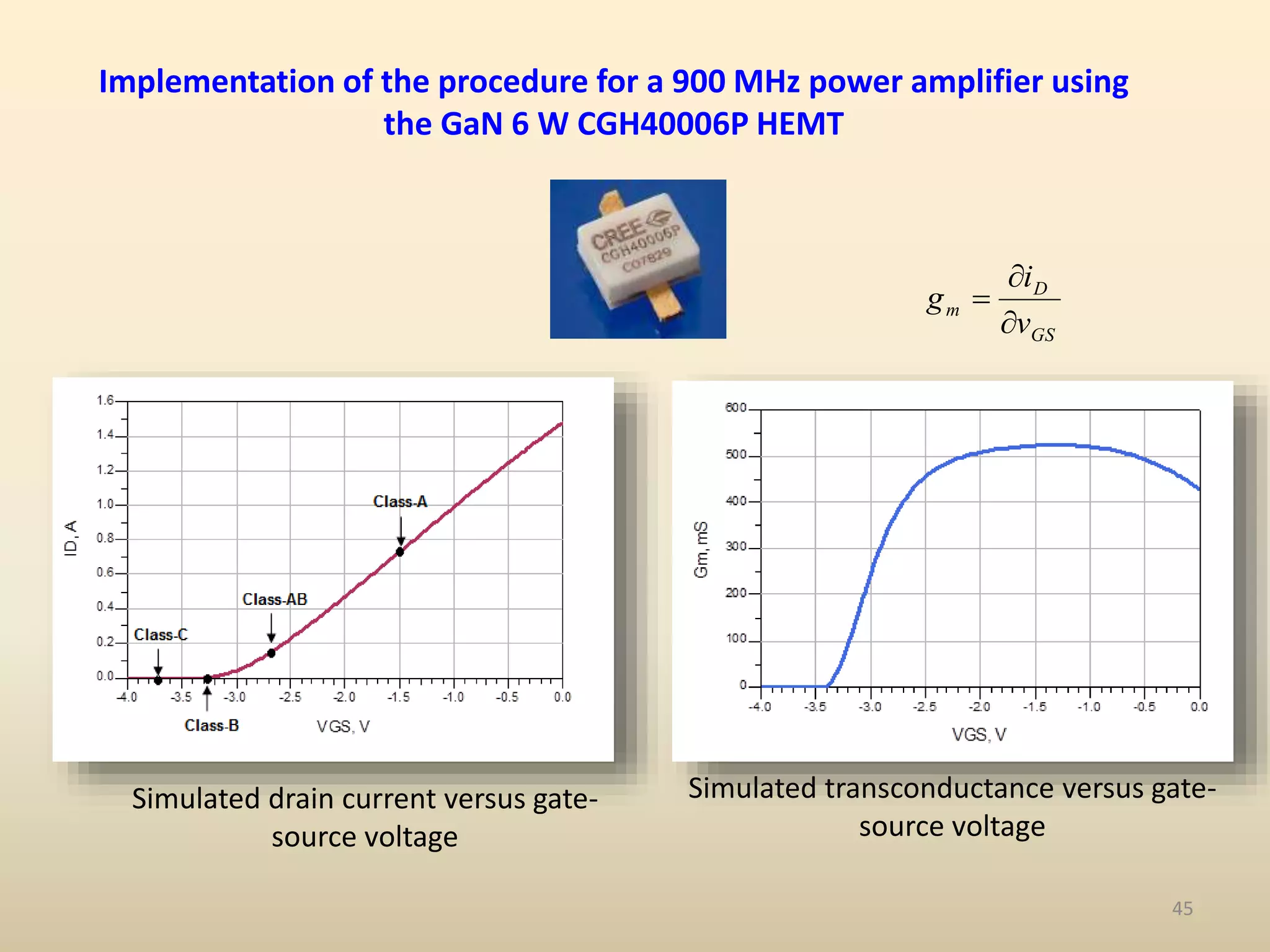 Implementation of the procedure for a 900 MHz power amplifier using the GaN 6 W CGH40006P HEMT

CREE
CGH40006P
C07829

$g_m = \frac{\partial i_D}{\partial v_{GS}}$

1.6
1.4
1.2
1.0
0.8
0.6
0.4
0.2
0.0
ID, A
Class-A
Class-AB
Class-C
Class-B
-4.0 -3.5 -3.0 -2.5 -2.0 -1.5 -1.0 -0.5 0.0
VGS, V

600
500
400
300
200
100
0
Gm, mS
-4.0 -3.5 -3.0 -2.5 -2.0 -1.5 -1.0 -0.5 0.0
VGS, V

Simulated drain current versus gate-source voltage

Simulated transconductance versus gate-source voltage

45